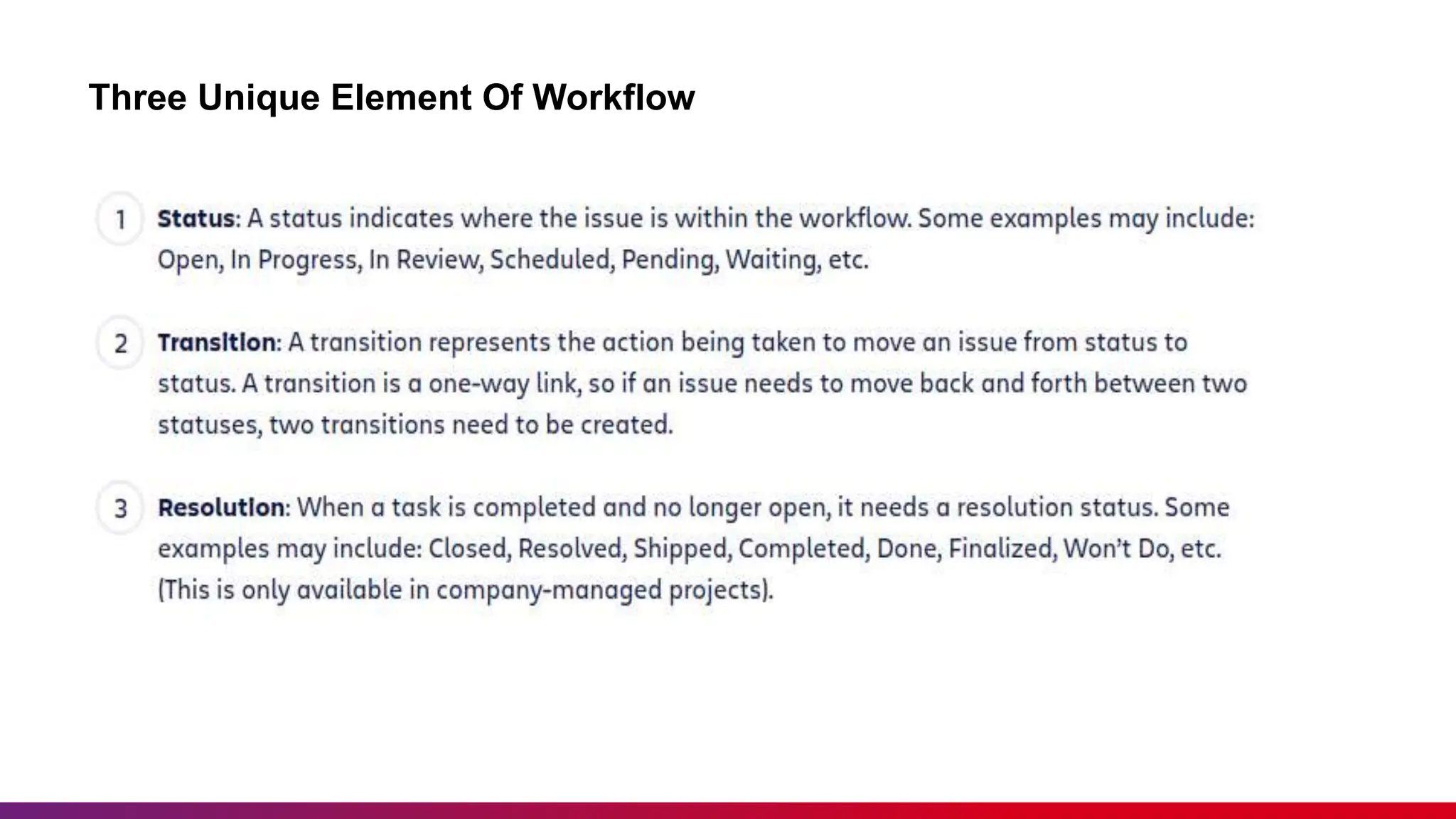 Three Unique Element Of Workflow

1 Status: A status indicates where the issue is within the workflow. Some examples may include: Open, In Progress, In Review, Scheduled, Pending, Waiting, etc.

2 Transition: A transition represents the action being taken to move an issue from status to status. A transition is a one-way link, so if an issue needs to move back and forth between two statuses, two transitions need to be created.

3 Resolution: When a task is completed and no longer open, it needs a resolution status. Some examples may include: Closed, Resolved, Shipped, Completed, Done, Finalized, Won't Do, etc. (This is only available in company-managed projects).